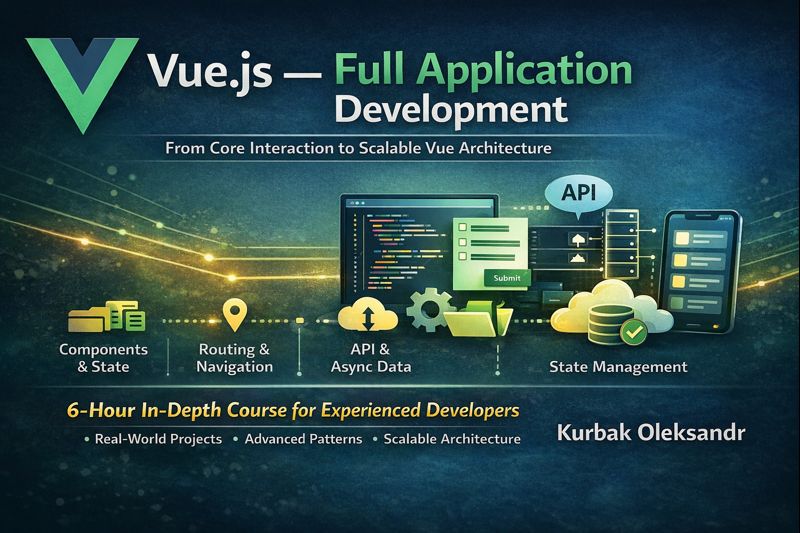 Vue.js — Full Application Development

From Core Interaction to Scalable Vue Architecture

API

Submit

Components & State

Routing & Navigation

API & Async Data

State Management

6-Hour In-Depth Course for Experienced Developers

• Real-World Projects • Advanced Patterns • Scalable Architecture

Kurbak Oleksandr